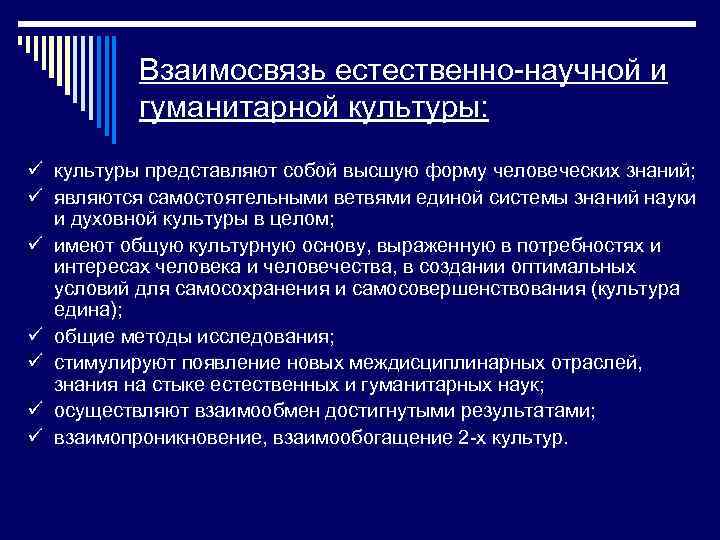 Взаимосвязь естественно-научной и гуманитарной культуры:

✓ культуры представляют собой высшую форму человеческих знаний;
✓ являются самостоятельными ветвями единой системы знаний науки и духовной культуры в целом;
✓ имеют общую культурную основу, выраженную в потребностях и интересах человека и человечества, в создании оптимальных условий для самосохранения и самосовершенствования (культура едина);
✓ общие методы исследования;
✓ стимулируют появление новых междисциплинарных отраслей, знания на стыке естественных и гуманитарных наук;
✓ осуществляют взаимообмен достигнутыми результатами;
✓ взаимопроникновение, взаимообогащение 2-х культур.